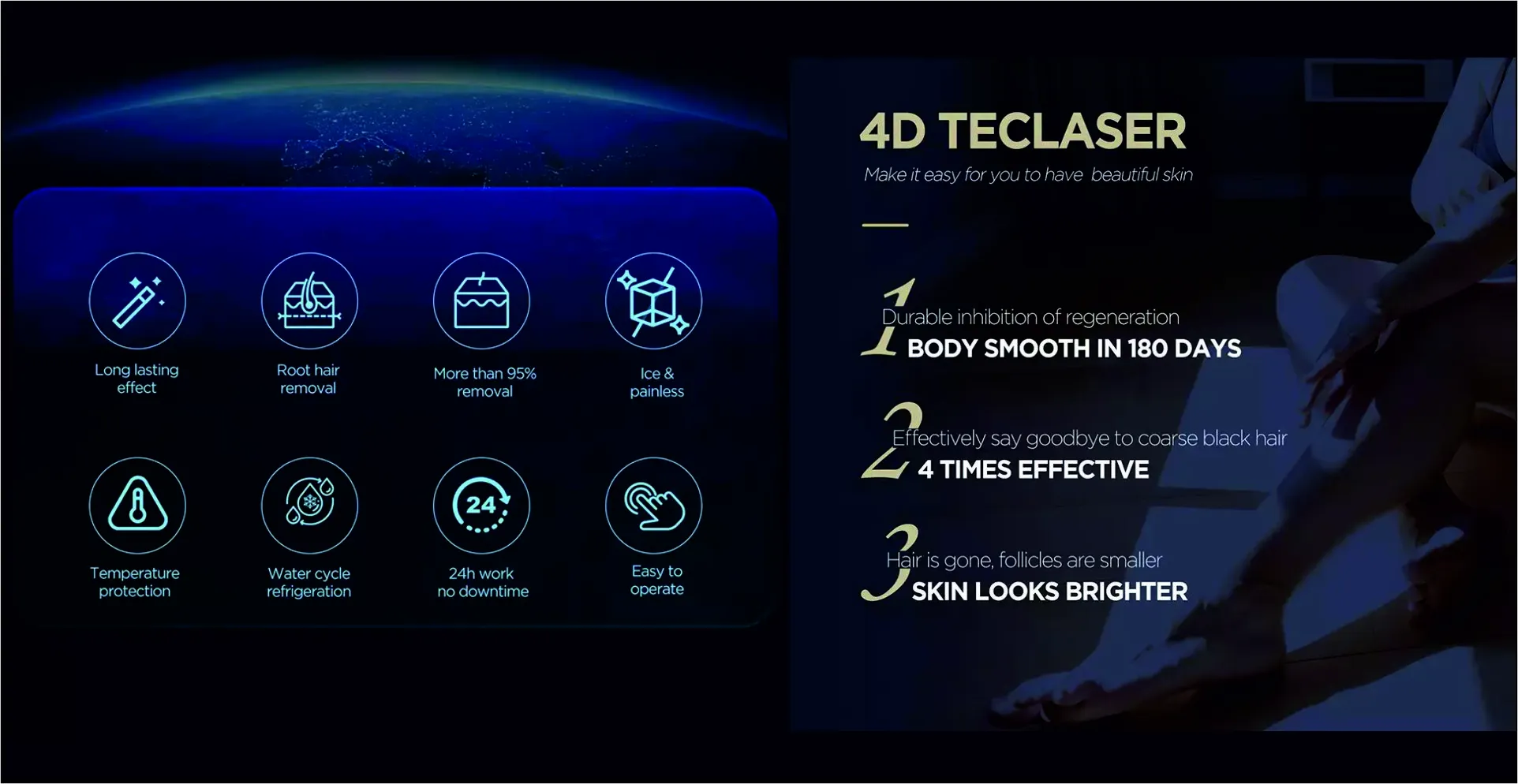 Long lasting effect

Root hair removal

More than 95% removal

Ice & painless

Temperature protection

Water cycle refrigeration

24

24h work no downtime

Easy to operate

4D TECLASER

Make it easy for you to have beautiful skin

1

Durable inhibition of regeneration

BODY SMOOTH IN 180 DAYS

2

Effectively say goodbye to coarse black hair

4 TIMES EFFECTIVE

3

Hair is gone, follicles are smaller

SKIN LOOKS BRIGHTER